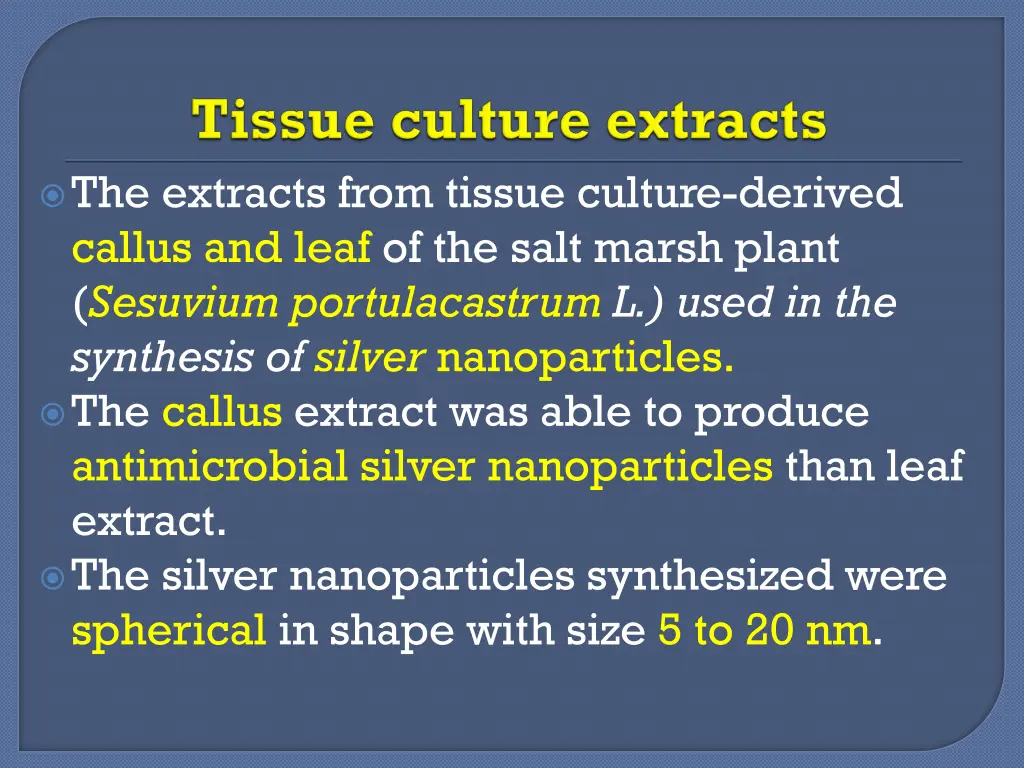 Tissue culture extracts

The extracts from tissue culture-derived callus and leaf of the salt marsh plant (Sesuvium portulacastrum L.) used in the synthesis of silver nanoparticles.

The callus extract was able to produce antimicrobial silver nanoparticles than leaf extract.

The silver nanoparticles synthesized were spherical in shape with size 5 to 20 nm.